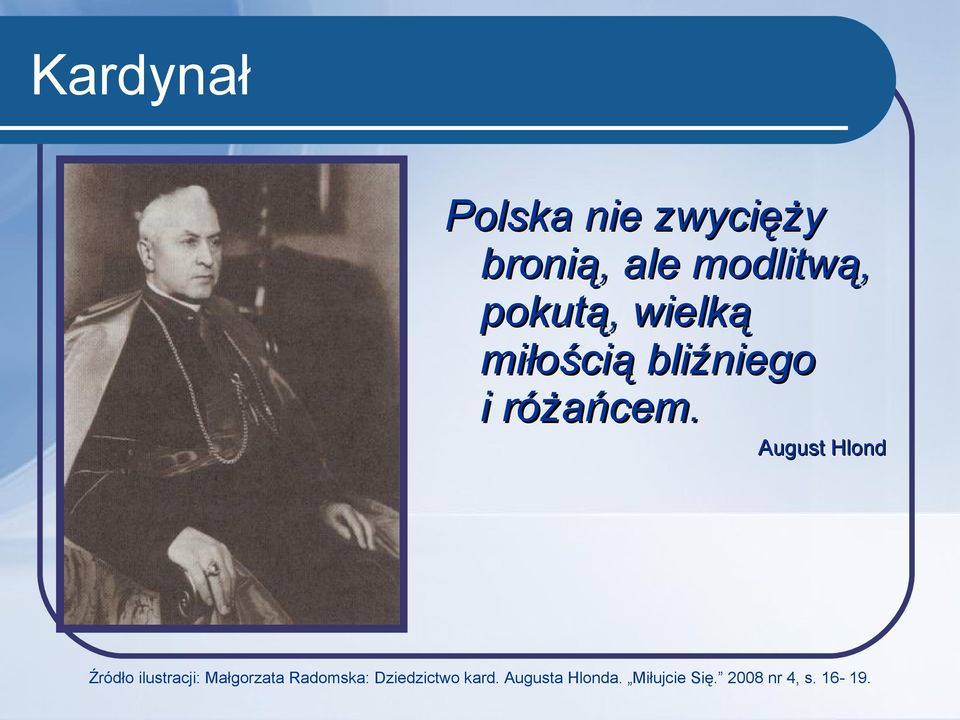 Kardynał

Polska nie zwycięży bronią, ale modlitwą, pokutą, wielką miłością bliźniego i różańcem.

August Hlond

Źródło ilustracji: Małgorzata Radomska: Dziedzictwo kard. Augusta Hlonda. „Miłujcie Się.” 2008 nr 4, s. 16- 19.